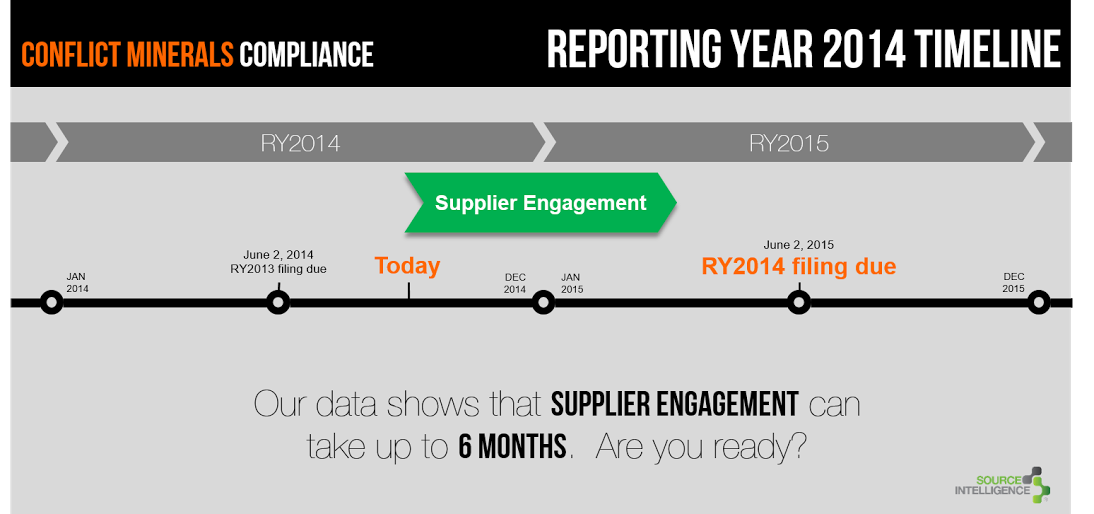 CONFLICT MINERALS COMPLIANCE

REPORTING YEAR 2014 TIMELINE

RY2014

RY2015

Supplier Engagement

JAN 2014

June 2, 2014 RY2013 filing due

Today

DEC 2014

JAN 2015

June 2, 2015

RY2014 filing due

DEC 2015

Our data shows that SUPPLIER ENGAGEMENT can take up to 6 MONTHS. Are you ready?

SOURCE INTELLIGENCE